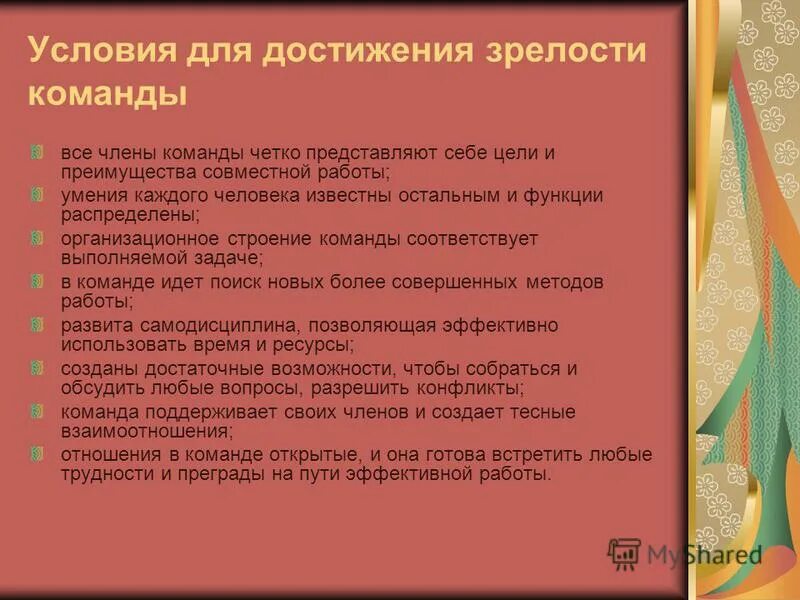 Условия для достижения зрелости команды

все члены команды четко представляют себе цели и преимущества совместной работы;

умения каждого человека известны остальным и функции распределены;

организационное строение команды соответствует выполняемой задаче;

в команде идет поиск новых более совершенных методов работы;

развита самодисциплина, позволяющая эффективно использовать время и ресурсы;

созданы достаточные возможности, чтобы собраться и обсудить любые вопросы, разрешить конфликты;

команда поддерживает своих членов и создает тесные взаимоотношения;

отношения в команде открытые, и она готова встретить любые трудности и преграды на пути эффективной работы.

MyShared